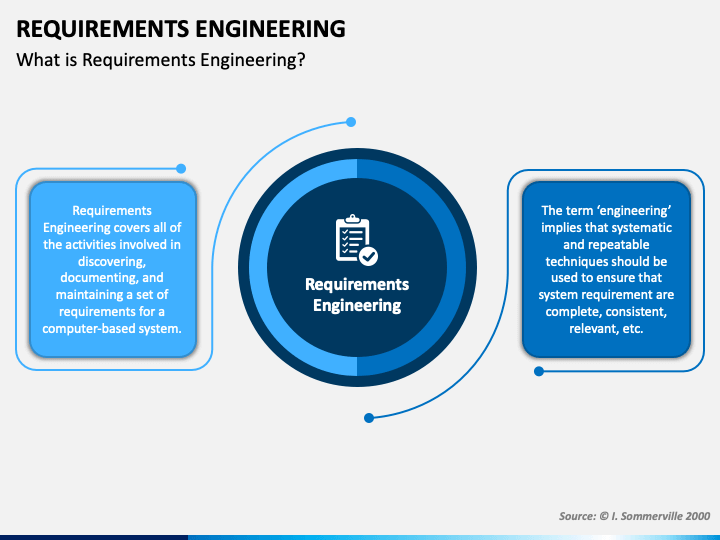 REQUIREMENTS ENGINEERING

What is Requirements Engineering?

Requirements Engineering covers all of the activities involved in discovering, documenting, and maintaining a set of requirements for a computer-based system.

Requirements Engineering

The term 'engineering' implies that systematic and repeatable techniques should be used to ensure that system requirement are complete, consistent, relevant, etc.

Source: © I. Sommerville 2000